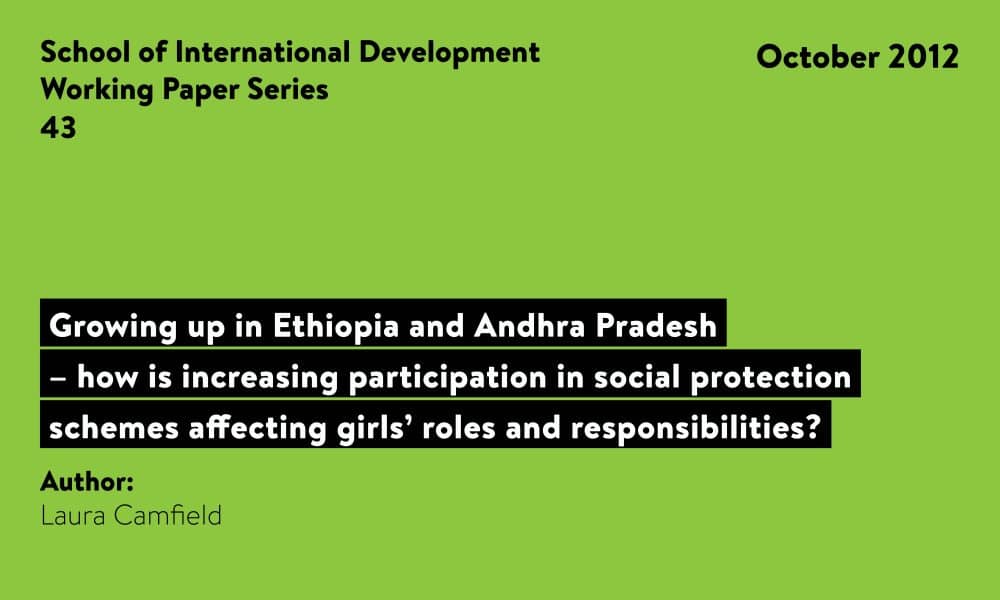 School of International Development
Working Paper Series
43

October 2012

Growing up in Ethiopia and Andhra Pradesh – how is increasing participation in social protection schemes affecting girls' roles and responsibilities?

Author:
Laura Camfield